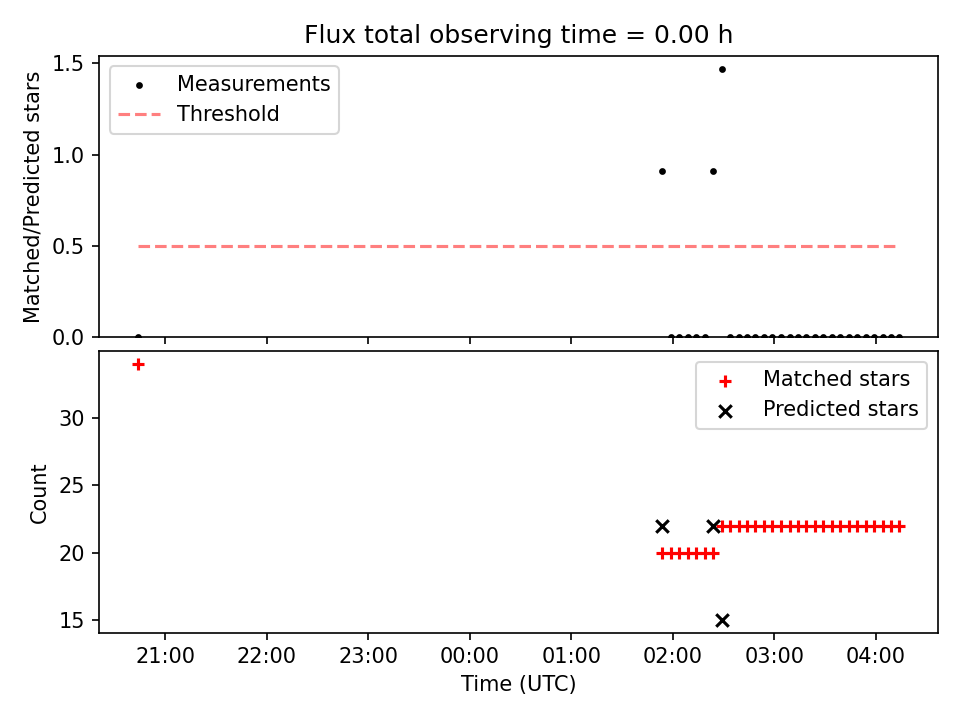 Flux total observing time = 0.00 h

Matched/Predicted stars

1.5
1.0
0.5
0.0

Measurements
Threshold

Count

30
25
20
15

Matched stars
Predicted stars

21:00 22:00 23:00 00:00 01:00 02:00 03:00 04:00

Time (UTC)